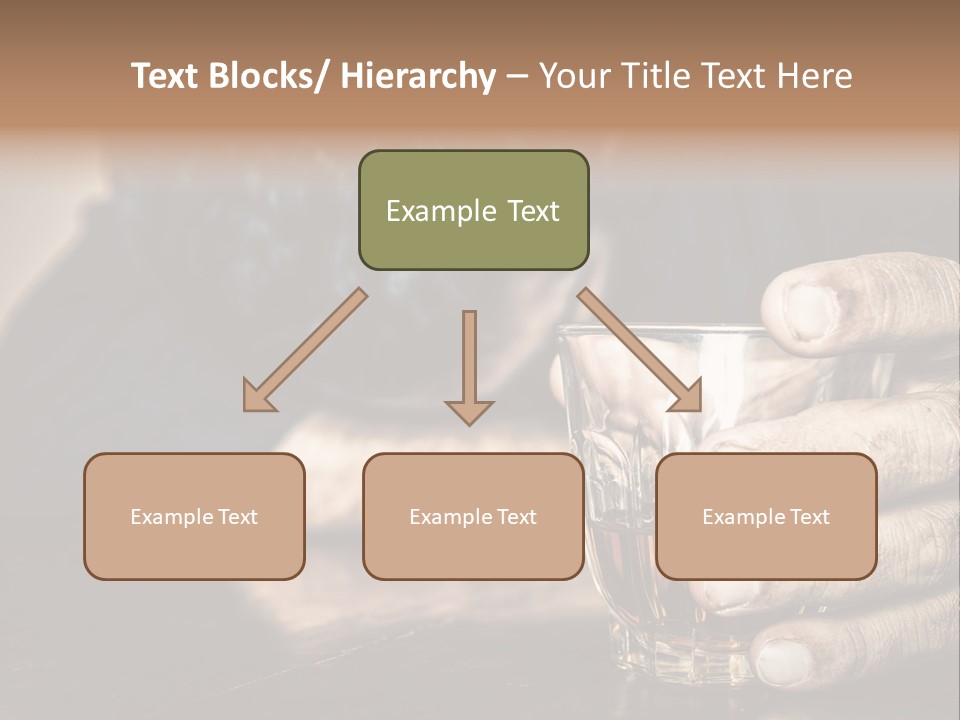 Text Blocks/ Hierarchy – Your Title Text Here

Example Text

Example Text

Example Text

Example Text